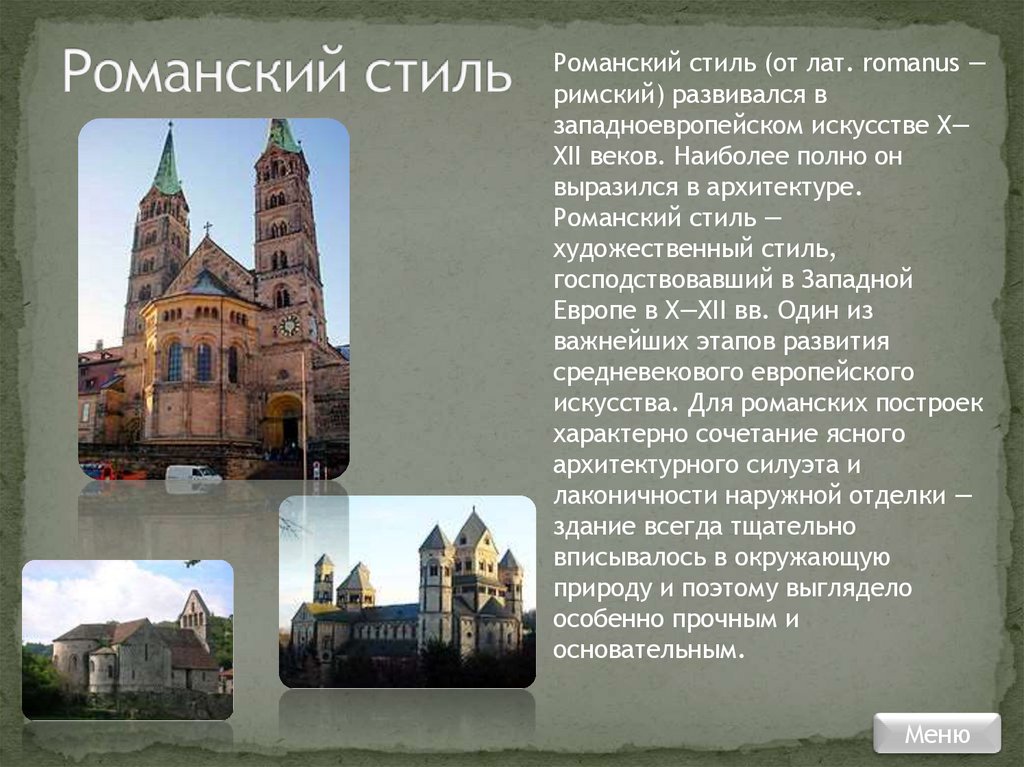 Романский стиль

Романский стиль (от лат. romanus — римский) развивался в западноевропейском искусстве X—XII веков. Наиболее полно он выразился в архитектуре. Романский стиль — художественный стиль, господствовавший в Западной Европе в X—XII вв. Один из важнейших этапов развития средневекового европейского искусства. Для романских построек характерно сочетание ясного архитектурного силуэта и лаконичности наружной отделки — здание всегда тщательно вписывалось в окружающую природу и поэтому выглядело особенно прочным и основательным.

Меню